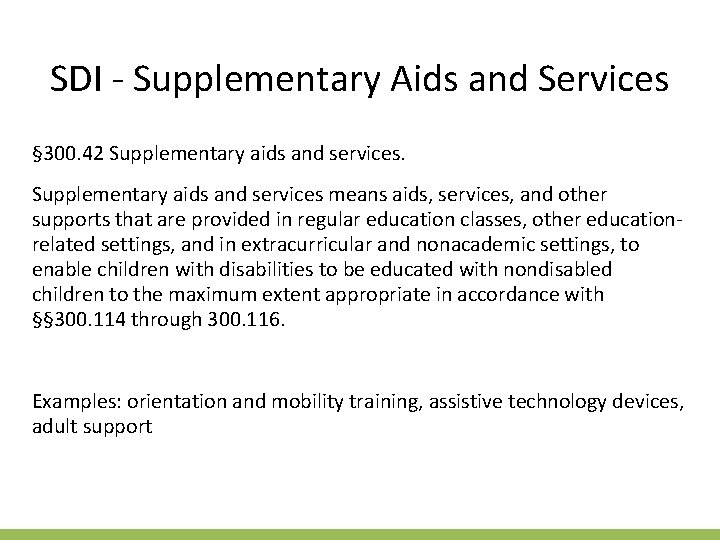 SDI - Supplementary Aids and Services

§300.42 Supplementary aids and services.

Supplementary aids and services means aids, services, and other supports that are provided in regular education classes, other education-related settings, and in extracurricular and nonacademic settings, to enable children with disabilities to be educated with nondisabled children to the maximum extent appropriate in accordance with §§300.114 through 300.116.

Examples: orientation and mobility training, assistive technology devices, adult support